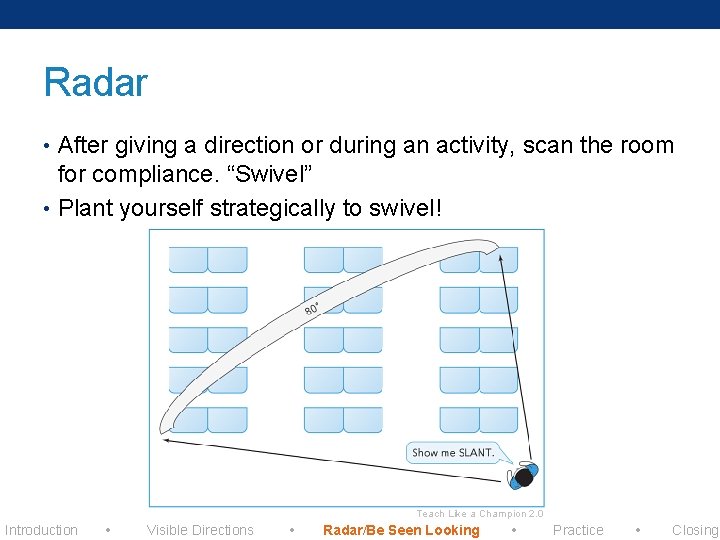 Radar

• After giving a direction or during an activity, scan the room for compliance. “Swivel”

• Plant yourself strategically to swivel!

80°

Show me SLANT.

Teach Like a Champion 2.0

Introduction • Visible Directions • Radar/Be Seen Looking • Practice • Closing